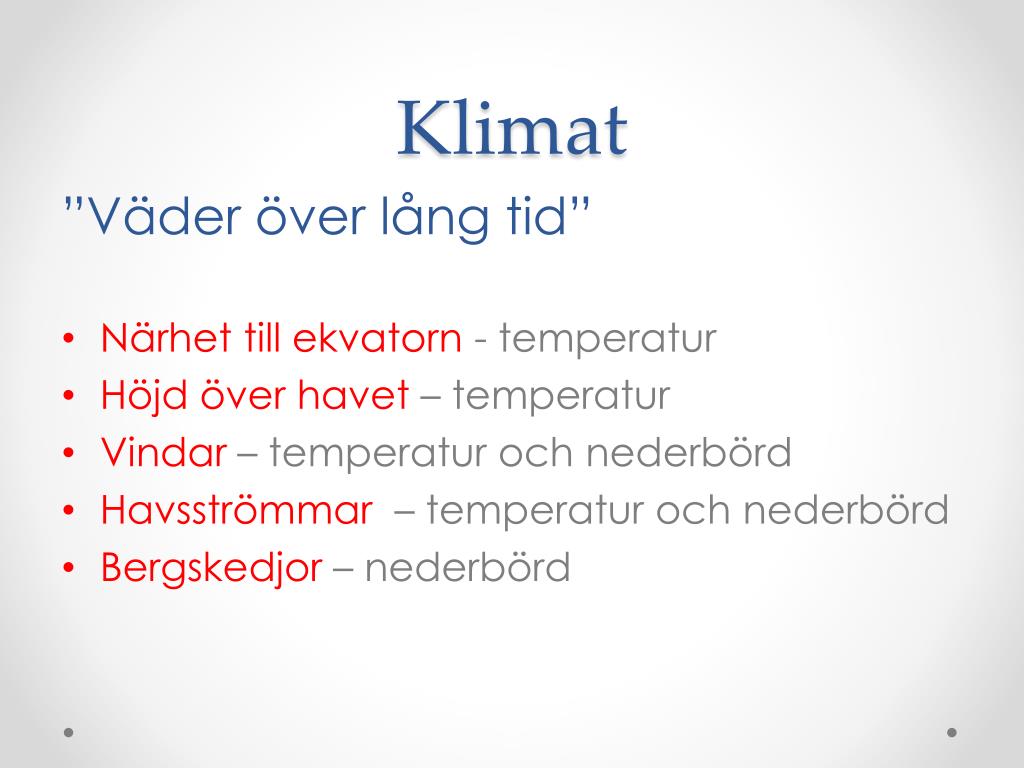 Klimat

”Väder över lång tid”

• Närhet till ekvatorn - temperatur
• Höjd över havet – temperatur
• Vindar – temperatur och nederbörd
• Havsströmmar – temperatur och nederbörd
• Bergskedjor – nederbörd